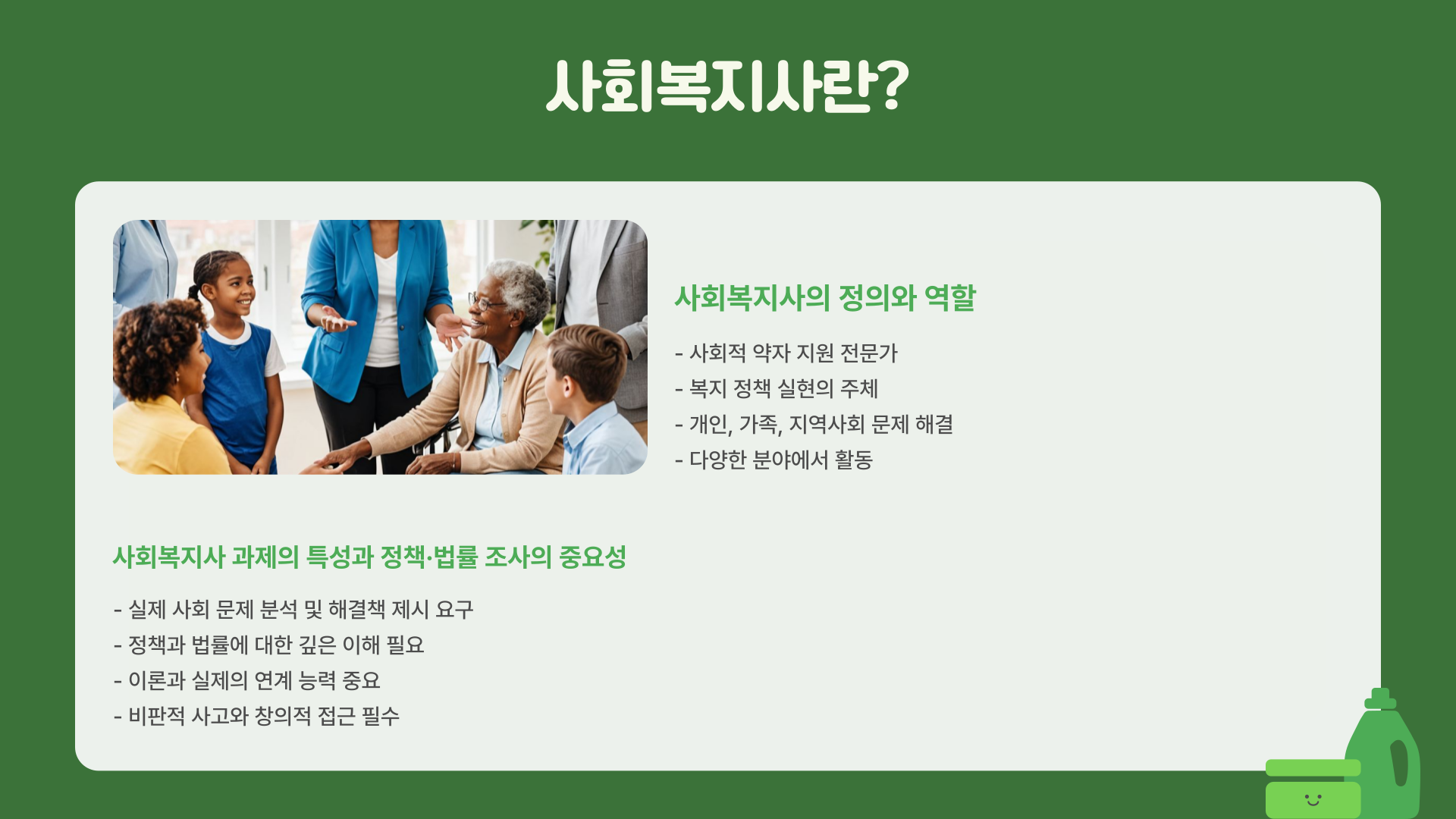 사회복지사란?

사회복지사의 정의와 역할

- 사회적 약자 지원 전문가
- 복지 정책 실현의 주체
- 개인, 가족, 지역사회 문제 해결
- 다양한 분야에서 활동

사회복지사 과제의 특성과 정책·법률 조사의 중요성

- 실제 사회 문제 분석 및 해결책 제시 요구
- 정책과 법률에 대한 깊은 이해 필요
- 이론과 실제의 연계 능력 중요
- 비판적 사고와 창의적 접근 필수